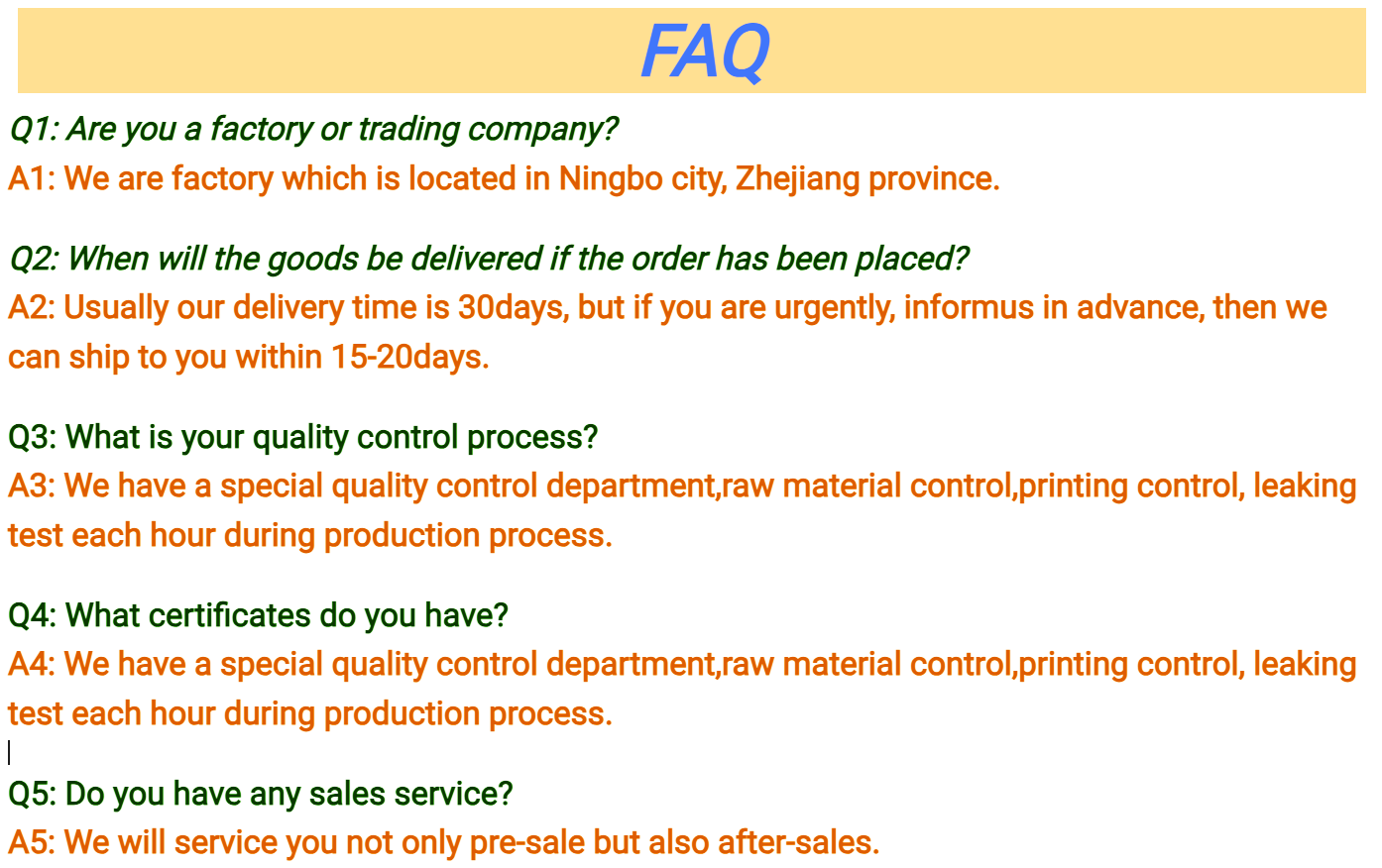 FAQ

Q1: Are you a factory or trading company?
A1: We are factory which is located in Ningbo city, Zhejiang province.

Q2: When will the goods be delivered if the order has been placed?
A2: Usually our delivery time is 30days, but if you are urgently, informus in advance, then we can ship to you within 15-20days.

Q3: What is your quality control process?
A3: We have a special quality control department,raw material control,printing control, leaking test each hour during production process.

Q4: What certificates do you have?
A4: We have a special quality control department,raw material control,printing control, leaking test each hour during production process.

Q5: Do you have any sales service?
A5: We will service you not only pre-sale but also after-sales.